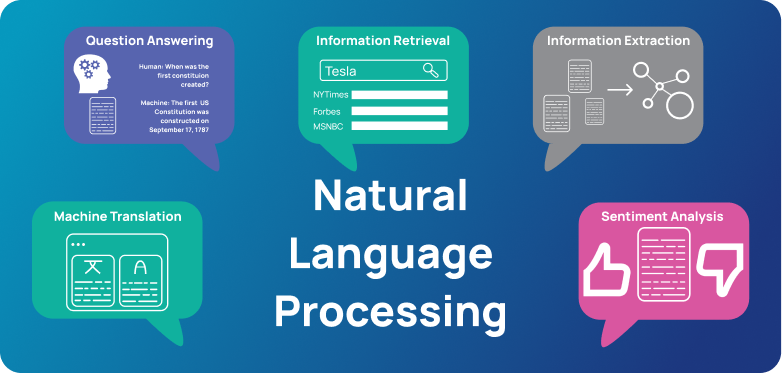 Question Answering

Human: When was the first constituion created?

Machine: The first US Constitution was constructed on September 17, 1787

Information Retrieval

Tesla

NYTimes

Forbes

MSNBC

Information Extraction

Natural Language Processing

Machine Translation

文

A

Sentiment Analysis